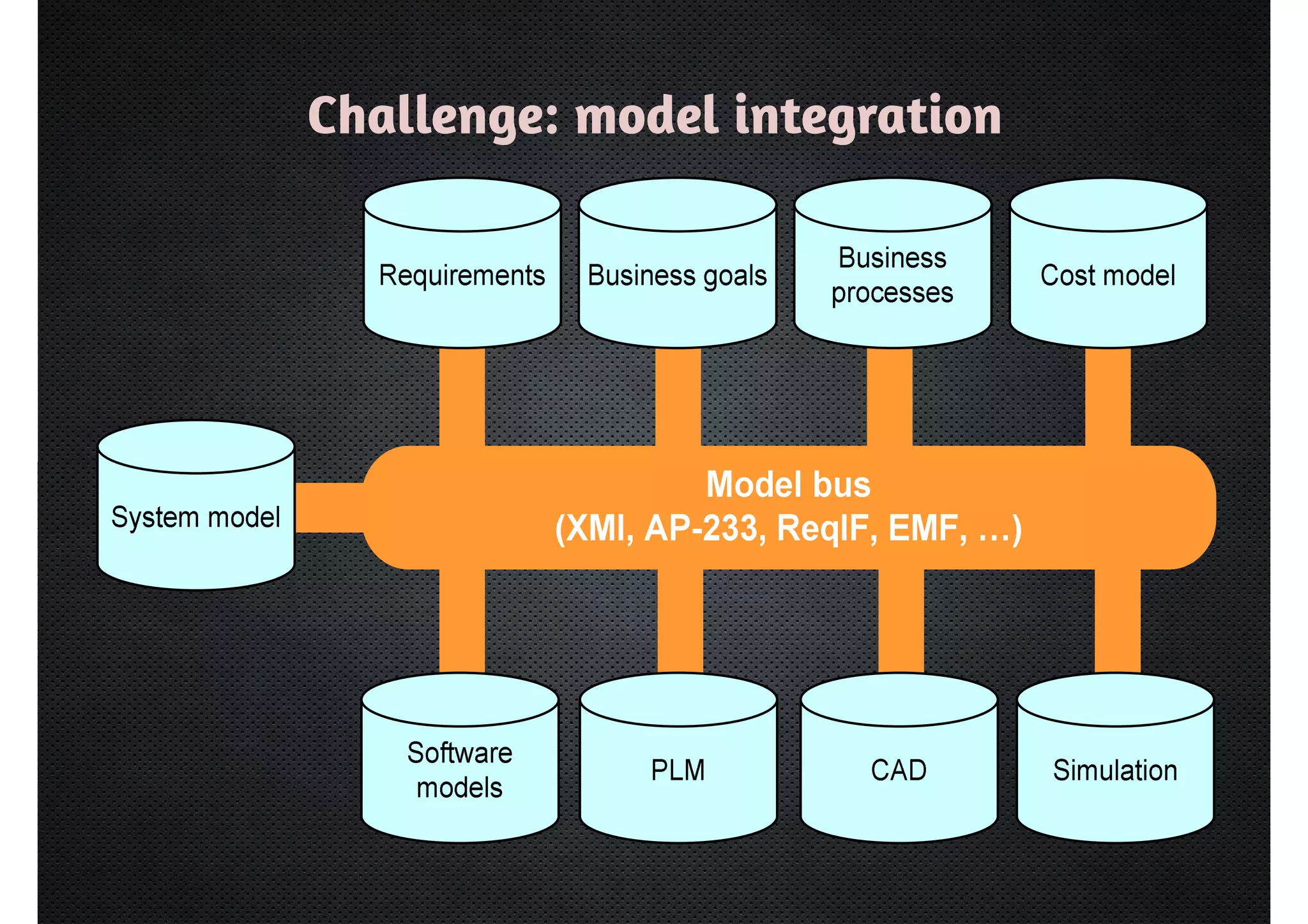 Challenge: model integration

Requirements

Business goals

Business processes

Cost model

System model

Model bus
(XMI, AP-233, ReqIF, EMF, …)

Software models

PLM

CAD

Simulation